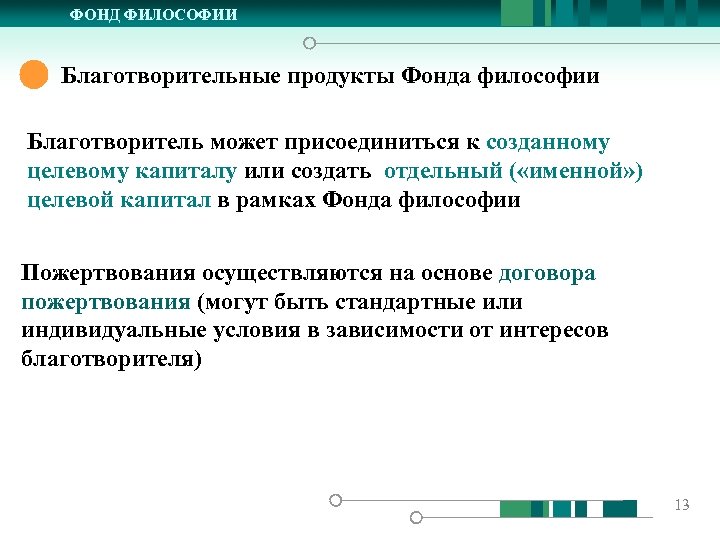 ФОНД ФИЛОСОФИИ

Благотворительные продукты Фонда философии

Благотворитель может присоединиться к созданному целевому капиталу или создать  отдельный («именной») целевой капитал в рамках Фонда философии

Пожертвования осуществляются на основе договора пожертвования (могут быть стандартные или индивидуальные условия в зависимости от интересов благотворителя)

13